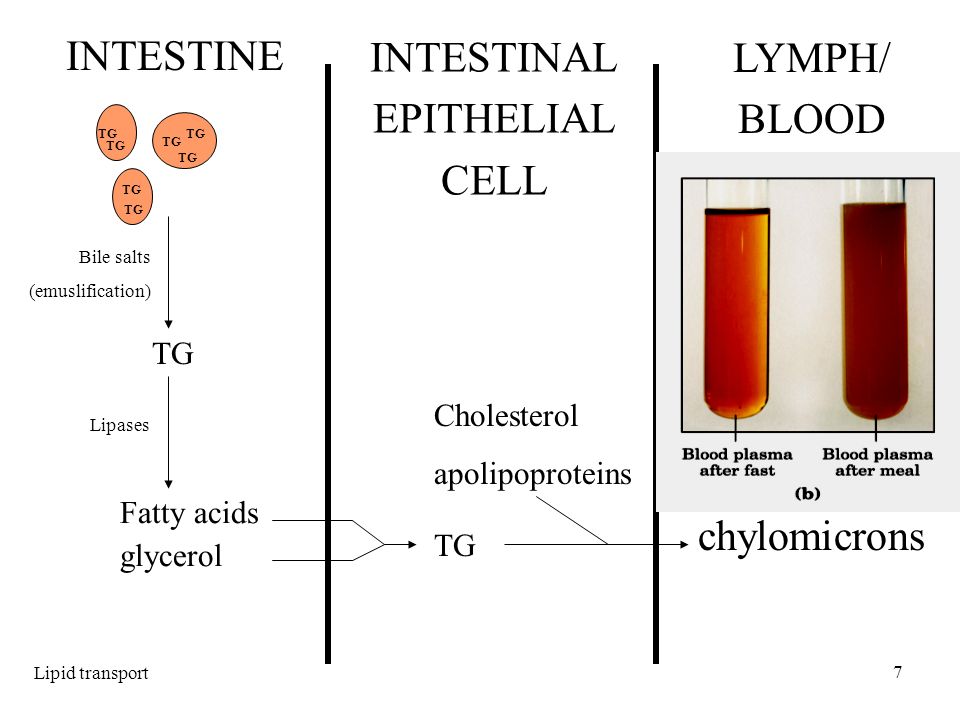 INTESTINE

TG TG

TG TG TG

TG TG

Bile salts

(emuslification)

TG

Lipases

Fatty acids
glycerol

INTESTINAL EPITHELIAL CELL

Cholesterol

apolipoproteins

TG

LYMPH/ BLOOD

Blood plasma after fast

Blood plasma after meal

(b)

chylomicrons

Lipid transport

7